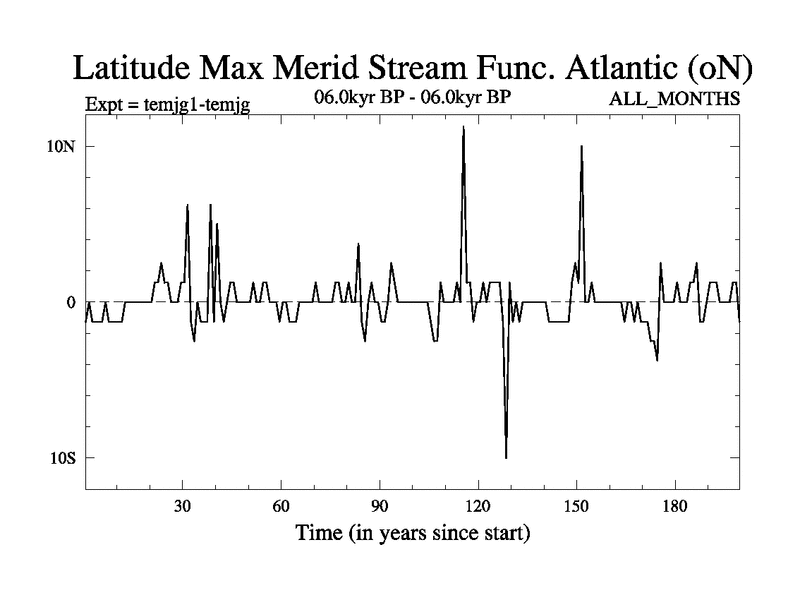 Latitude Max Merid Stream Func. Atlantic (oN)

Expt = temjg1-temjg

06.0kyr BP - 06.0kyr BP

ALL_MONTHS

10N

0

10S

30

60

90

120

150

180

Time (in years since start)